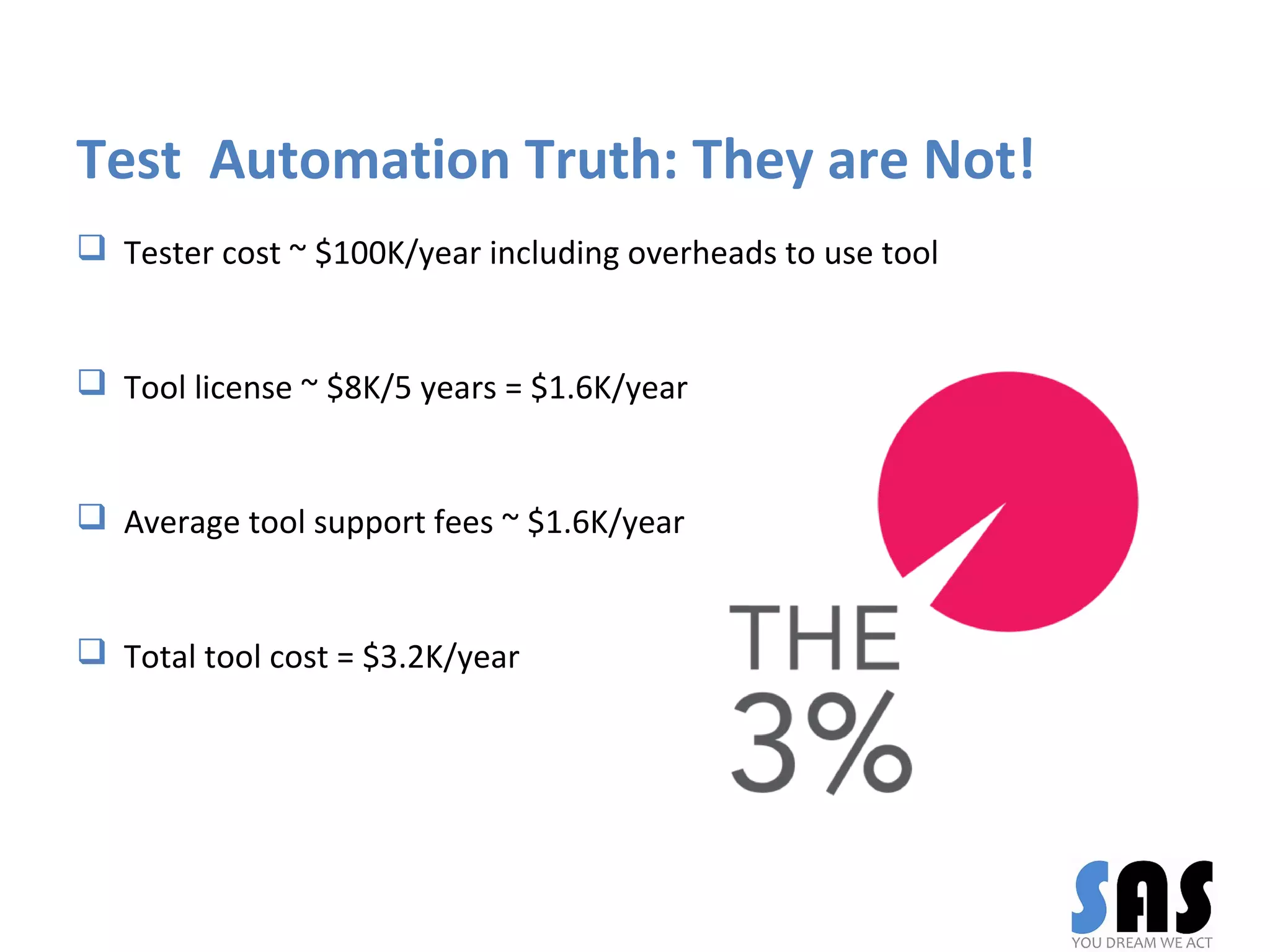 Test Automation Truth: They are Not!

❑ Tester cost ~ \$100K/year including overheads to use tool

❑ Tool license ~ \$8K/5 years = \$1.6K/year

❑ Average tool support fees ~ \$1.6K/year

❑ Total tool cost = \$3.2K/year

THE
3%

SAS
YOU DREAM WE ACT